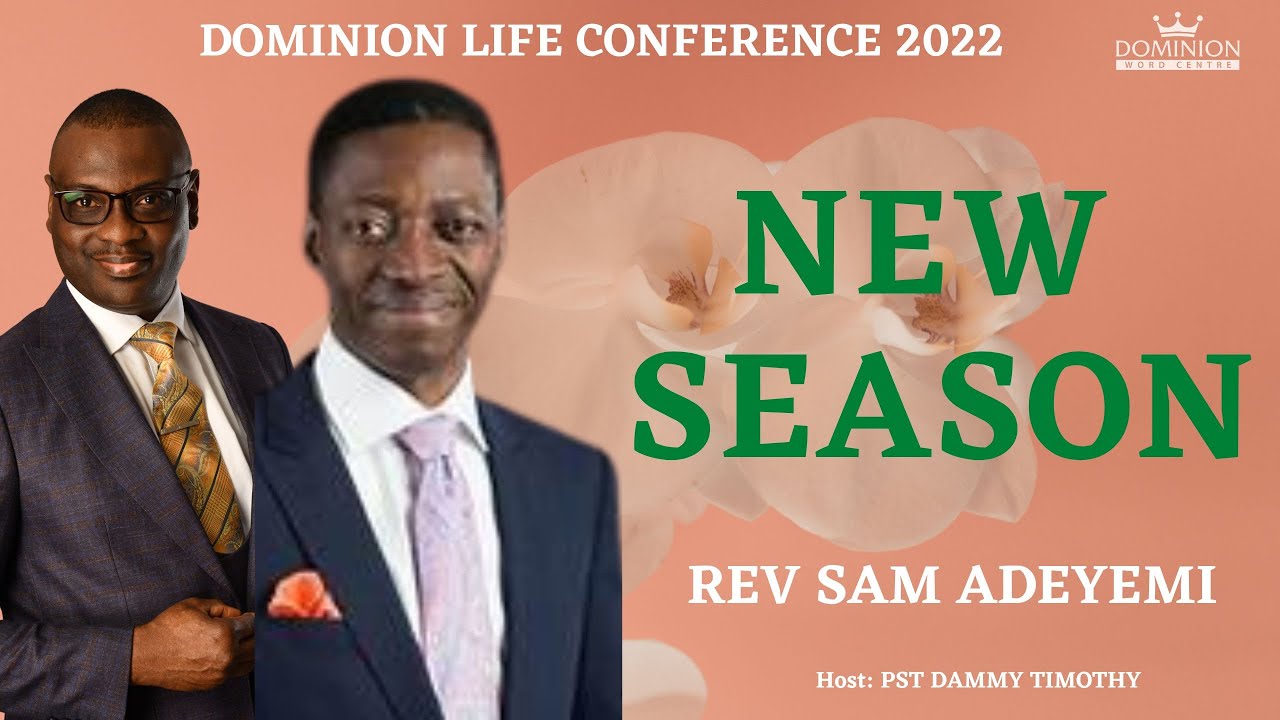 DOMINION LIFE CONFERENCE 2022

DOMINION
WORD CENTRE

NEW SEASON

REV SAM ADEYEMI

Host: PST DAMMY TIMOTHY